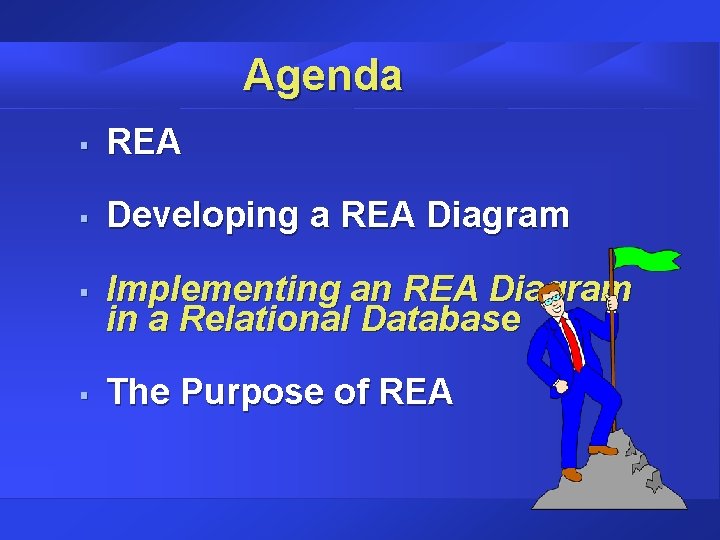 Agenda

▪ REA

▪ Developing a REA Diagram

▪ Implementing an REA Diagram in a Relational Database

▪ The Purpose of REA